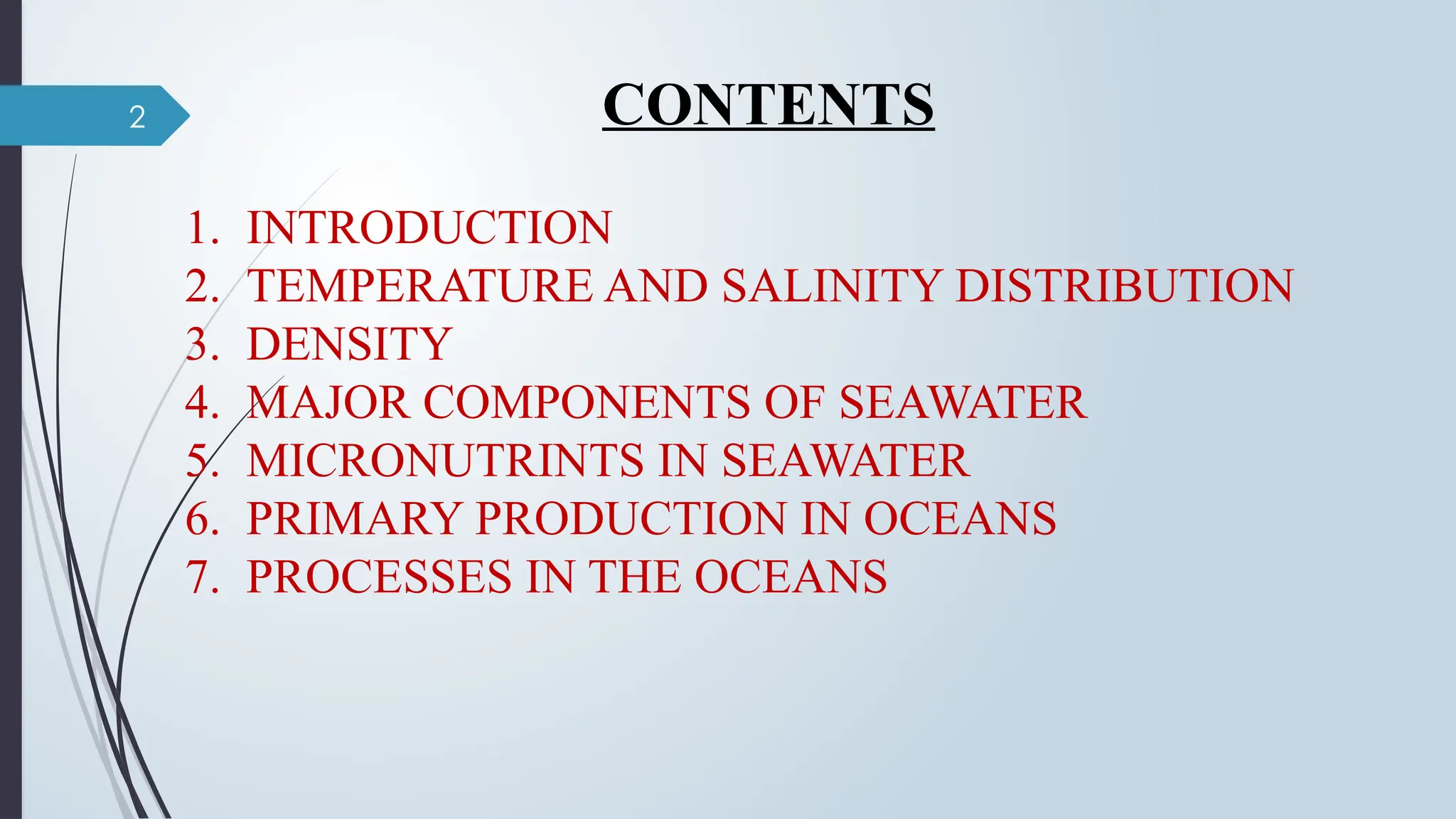 2

CONTENTS

1. INTRODUCTION
2. TEMPERATURE AND SALINITY DISTRIBUTION
3. DENSITY
4. MAJOR COMPONENTS OF SEAWATER
5. MICRONUTRINTS IN SEAWATER
6. PRIMARY PRODUCTION IN OCEANS
7. PROCESSES IN THE OCEANS